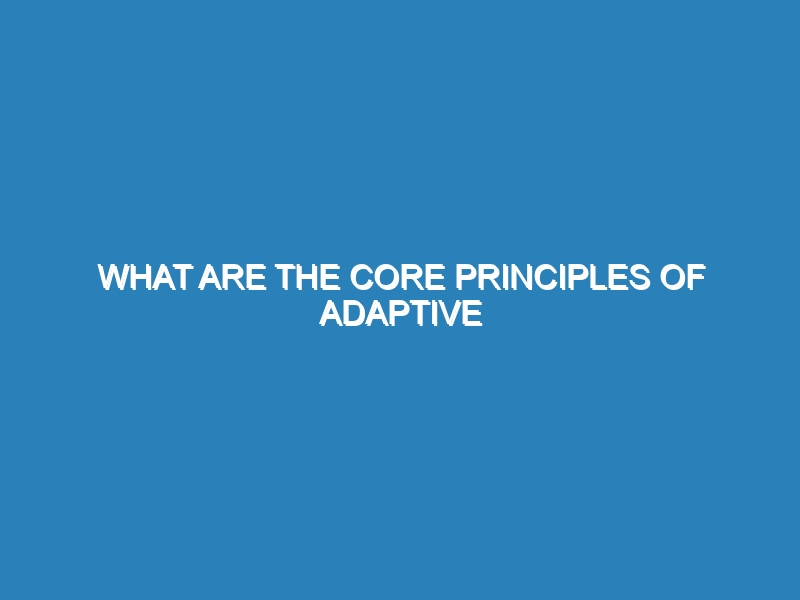 WHAT ARE THE CORE PRINCIPLES OF ADAPTIVE